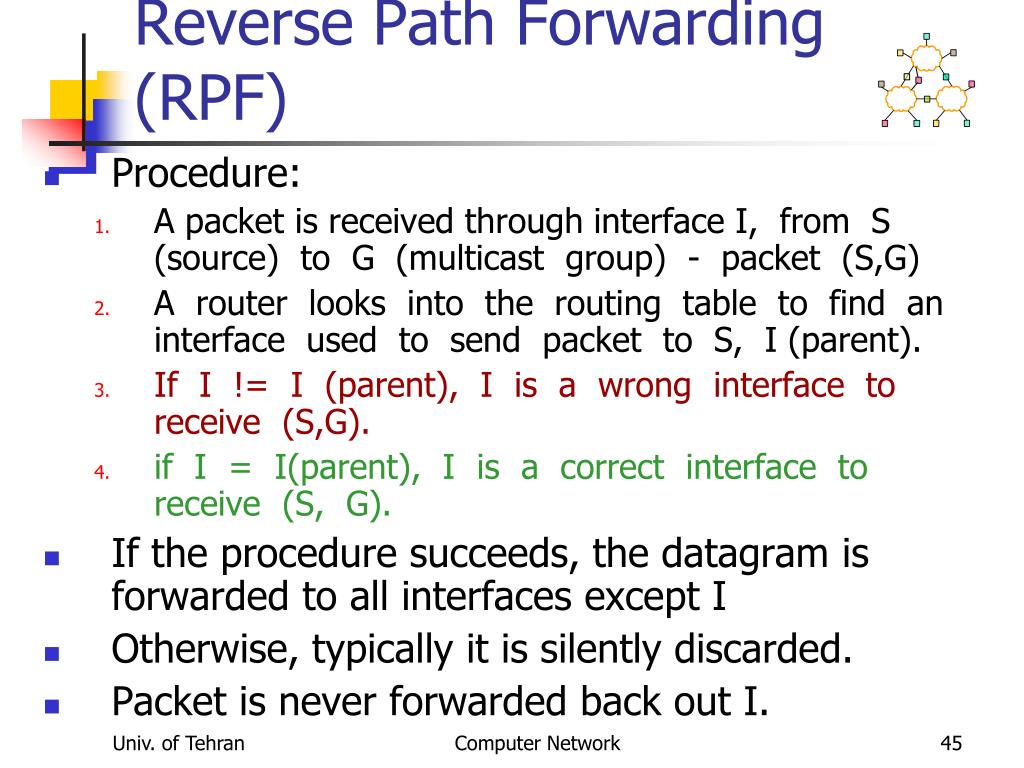 Reverse Path Forwarding (RPF)

Procedure:

1. A packet is received through interface I, from S (source) to G (multicast group) - packet (S,G)
2. A router looks into the routing table to find an interface used to send packet to S, I (parent).
3. If I != I (parent), I is a wrong interface to receive (S,G).
4. if I = I(parent), I is a correct interface to receive (S, G).

If the procedure succeeds, the datagram is forwarded to all interfaces except I

Otherwise, typically it is silently discarded.

Packet is never forwarded back out I.

Univ. of Tehran

Computer Network

45